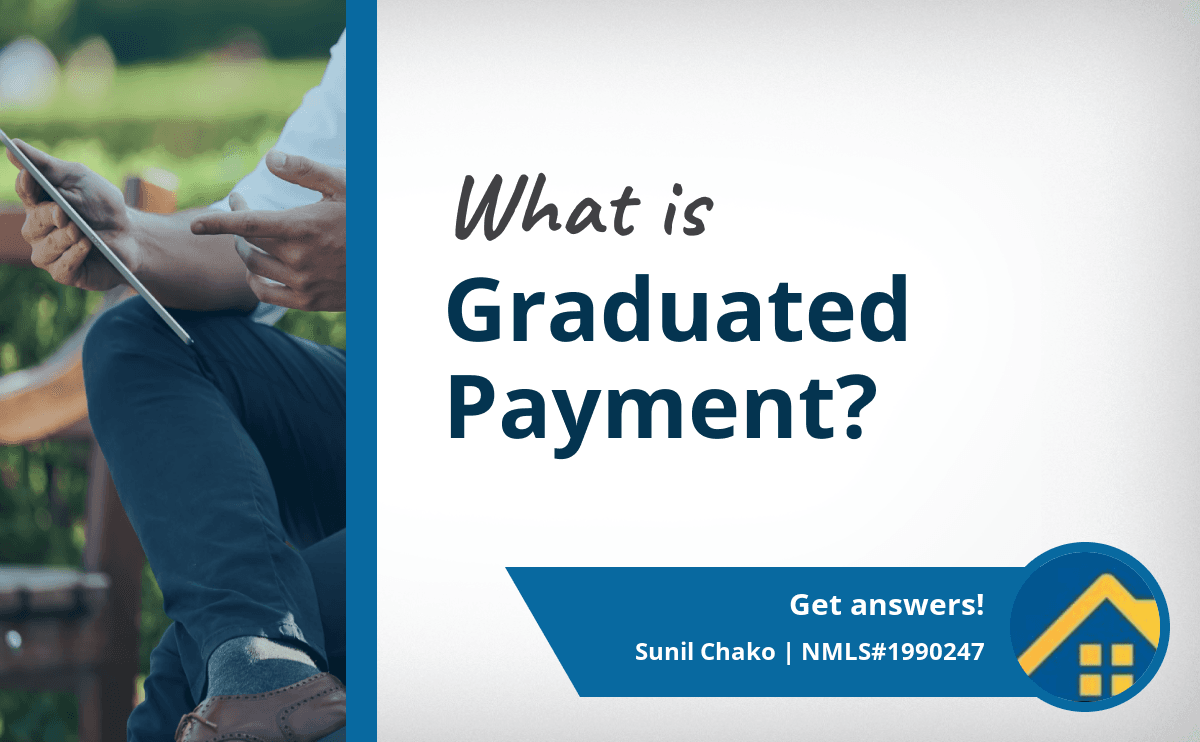 What is
Graduated Payment?

Get answers!
Sunil Chako | NMLS#1990247